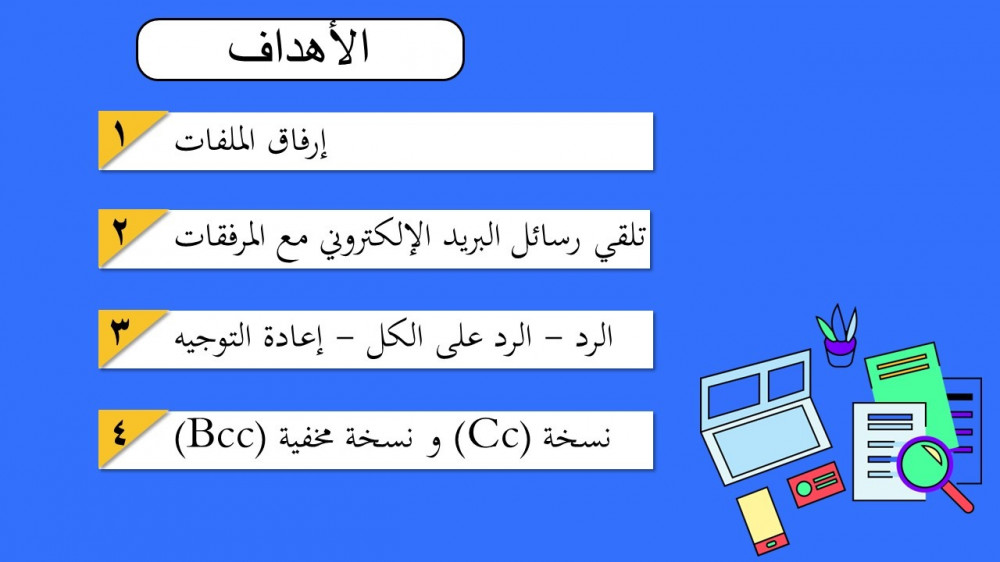 الأهداف

١ إرفاق الملفات

٢ تلقي رسائل البريد الإلكتروني مع المرفقات

٣ الرد – الرد على الكل – إعادة التوجيه

٤ نسخة (Cc) و نسخة مخفية (Bcc)